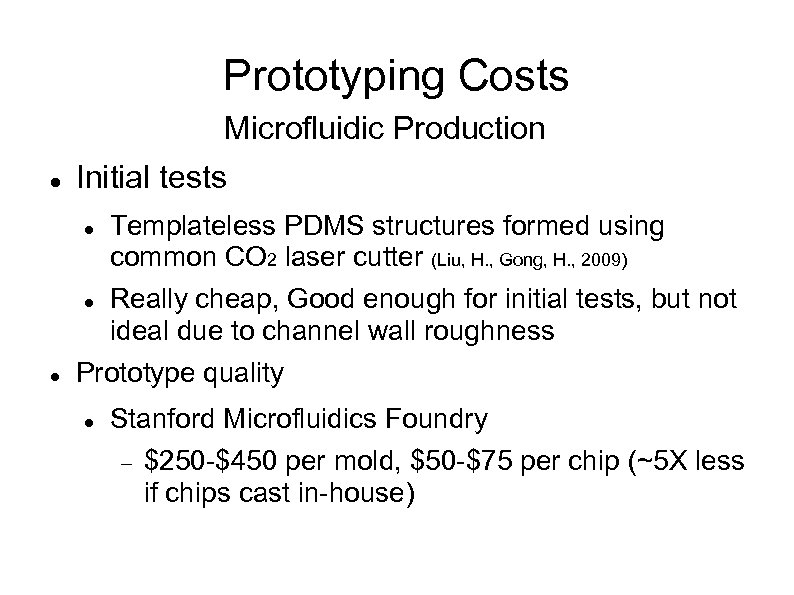 Prototyping Costs

Microfluidic Production

- Initial tests
  - Templateless PDMS structures formed using common $CO_2$ laser cutter (Liu, H., Gong, H., 2009)
  - Really cheap, Good enough for initial tests, but not ideal due to channel wall roughness
- Prototype quality
  - Stanford Microfluidics Foundry
    - \$250-\$450 per mold, \$50-\$75 per chip (~5X less if chips cast in-house)